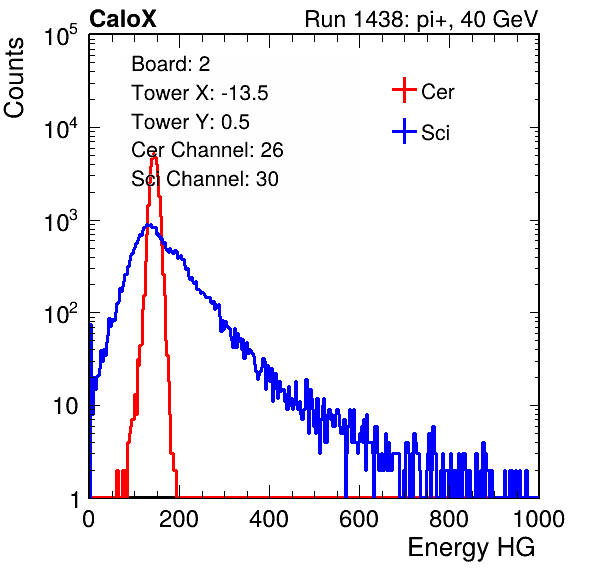 CaloX

Run 1438: pi+, 40 GeV

Counts

$10^5$

$10^4$

$10^3$

$10^2$

10

1

Board: 2

Tower X: -13.5

Tower Y: 0.5

Cer Channel: 26

Sci Channel: 30

Cer

Sci

0 200 400 600 800 1000

Energy HG